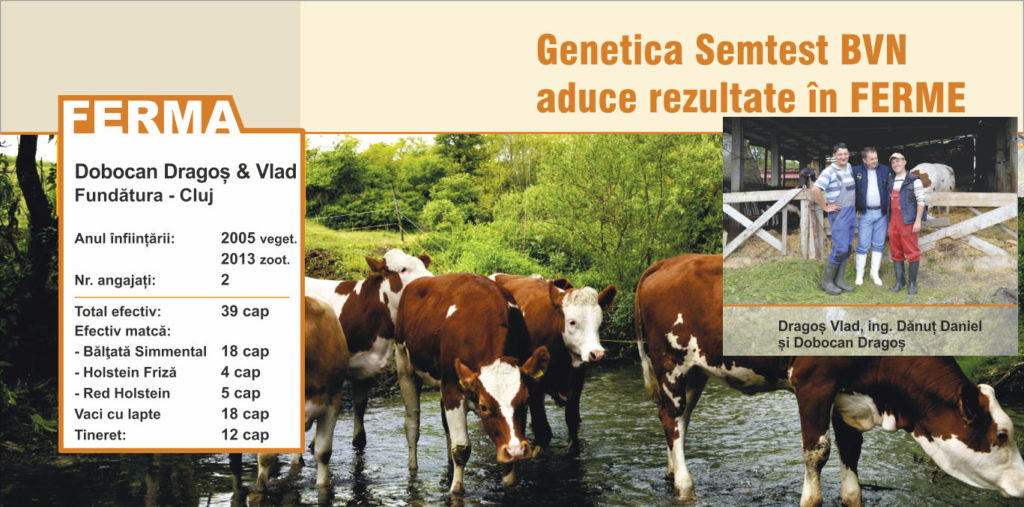 Genetica Semtest BVN aduce rezultate în FERME

FERMA

Dobocan Dragoș & Vlad
Fundătura - Cluj

| | |
|---|---|
| Anul înființării: | 2005 veget. 2013 zoot. |
| Nr. angajați: | 2 |
| Total efectiv: | 39 cap |
| Efectiv matcă: | |
| - Bălțată Simmental | 18 cap |
| - Holstein Friză | 4 cap |
| - Red Holstein | 5 cap |
| Vaci cu lapte | 18 cap |
| Tineret: | 12 cap |

Dragoș Vlad, ing. Dănuț Daniel și Dobocan Dragoș